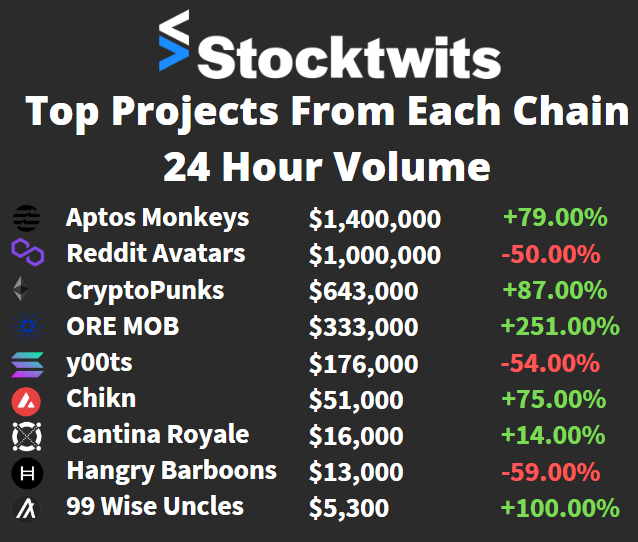 Stocktwits

Top Projects From Each Chain

24 Hour Volume

| Aptos Monkeys | $1,400,000 | +79.00% |
|---|---|---|
| Reddit Avatars | $1,000,000 | -50.00% |
| CryptoPunks | $643,000 | +87.00% |
| ORE MOB | $333,000 | +251.00% |
| y00ts | $176,000 | -54.00% |
| Chikn | $51,000 | +75.00% |
| Cantina Royale | $16,000 | +14.00% |
| Hangry Barboons | $13,000 | -59.00% |
| 99 Wise Uncles | $5,300 | +100.00% |